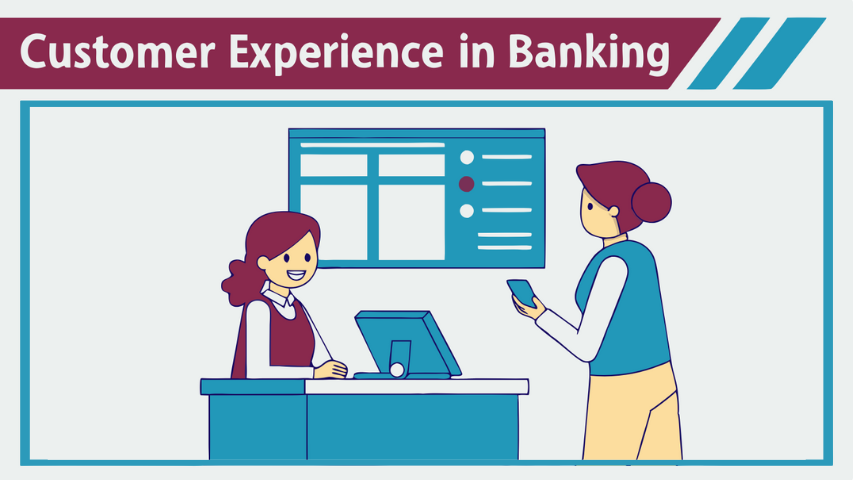 Customer Experience in Banking